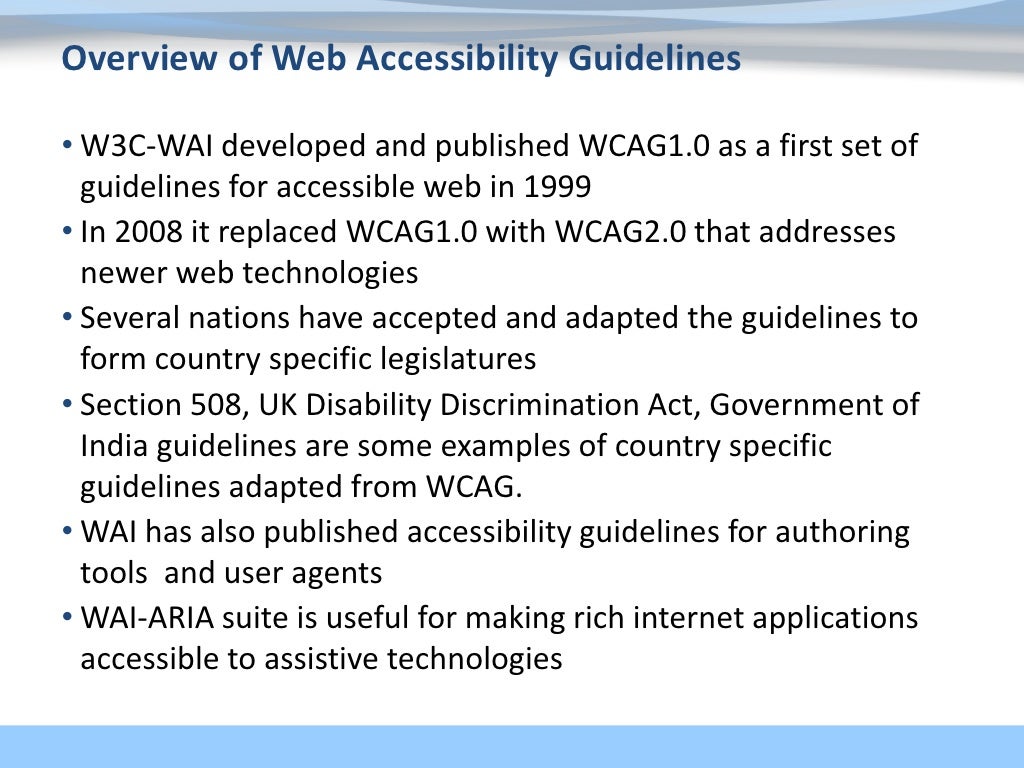 Overview of Web Accessibility Guidelines

• W3C-WAI developed and published WCAG1.0 as a first set of guidelines for accessible web in 1999
• In 2008 it replaced WCAG1.0 with WCAG2.0 that addresses newer web technologies
• Several nations have accepted and adapted the guidelines to form country specific legislatures
• Section 508, UK Disability Discrimination Act, Government of India guidelines are some examples of country specific guidelines adapted from WCAG.
• WAI has also published accessibility guidelines for authoring tools and user agents
• WAI-ARIA suite is useful for making rich internet applications accessible to assistive technologies